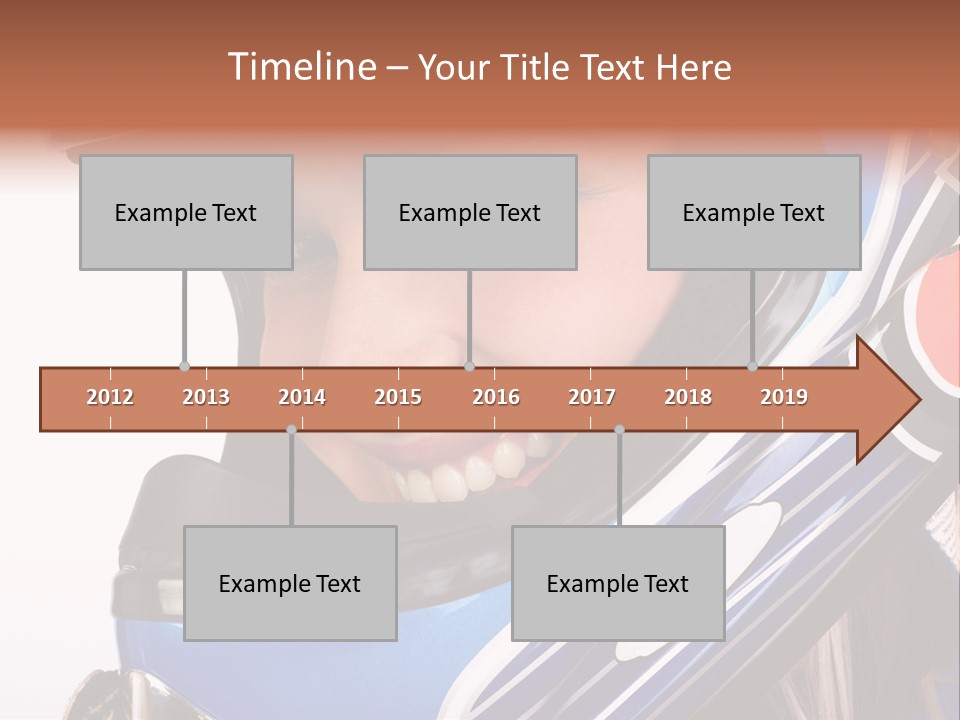 Timeline – Your Title Text Here

Example Text

Example Text

Example Text

2012 2013 2014 2015 2016 2017 2018 2019

Example Text

Example Text